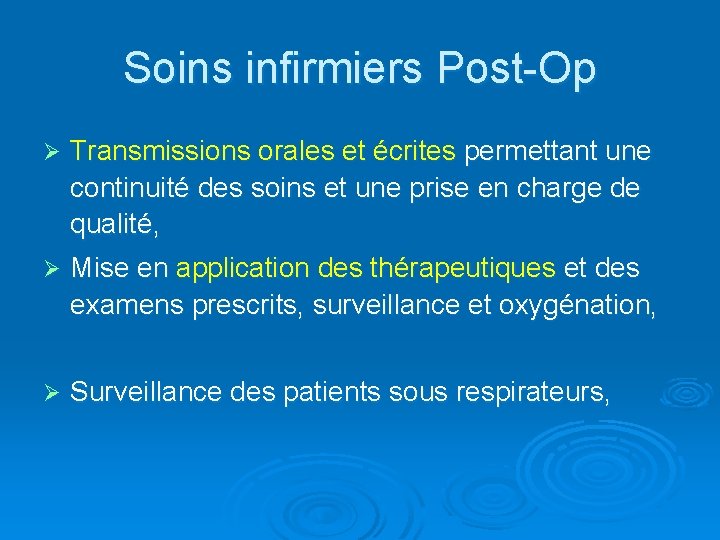 Soins infirmiers Post-Op

➢ Transmissions orales et écrites permettant une continuité des soins et une prise en charge de qualité,

➢ Mise en application des thérapeutiques et des examens prescrits, surveillance et oxygénation,

➢ Surveillance des patients sous respirateurs,